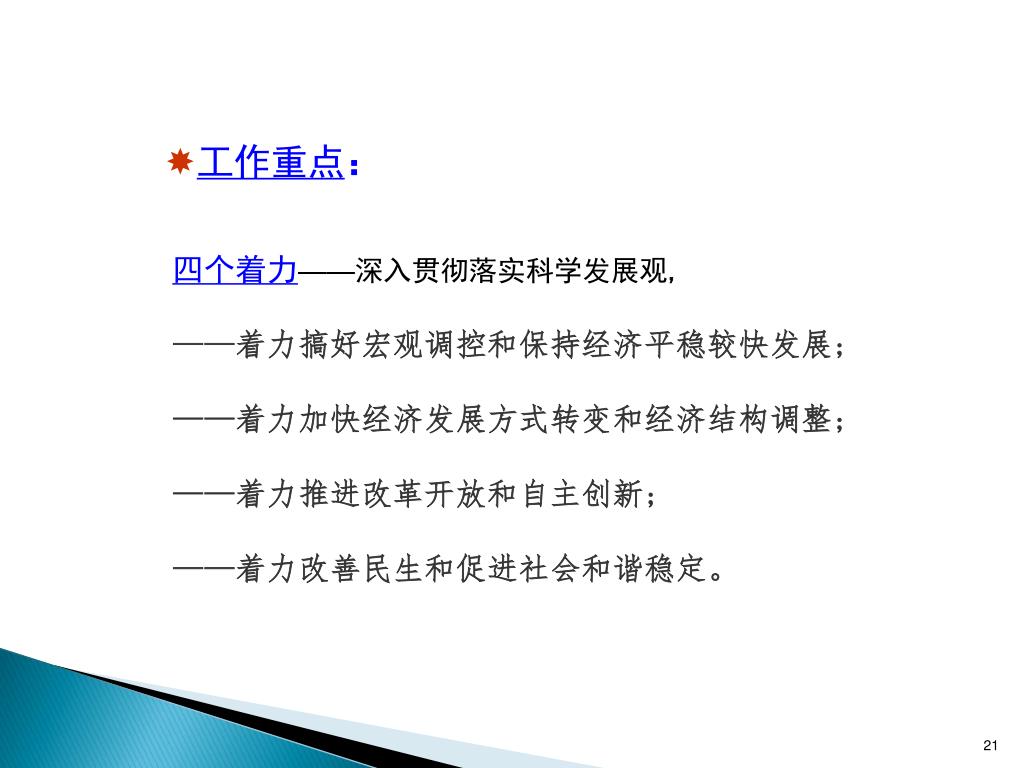 工作重点：

四个着力——深入贯彻落实科学发展观,

——着力搞好宏观调控和保持经济平稳较快发展；

——着力加快经济发展方式转变和经济结构调整；

——着力推进改革开放和自主创新；

——着力改善民生和促进社会和谐稳定。

21